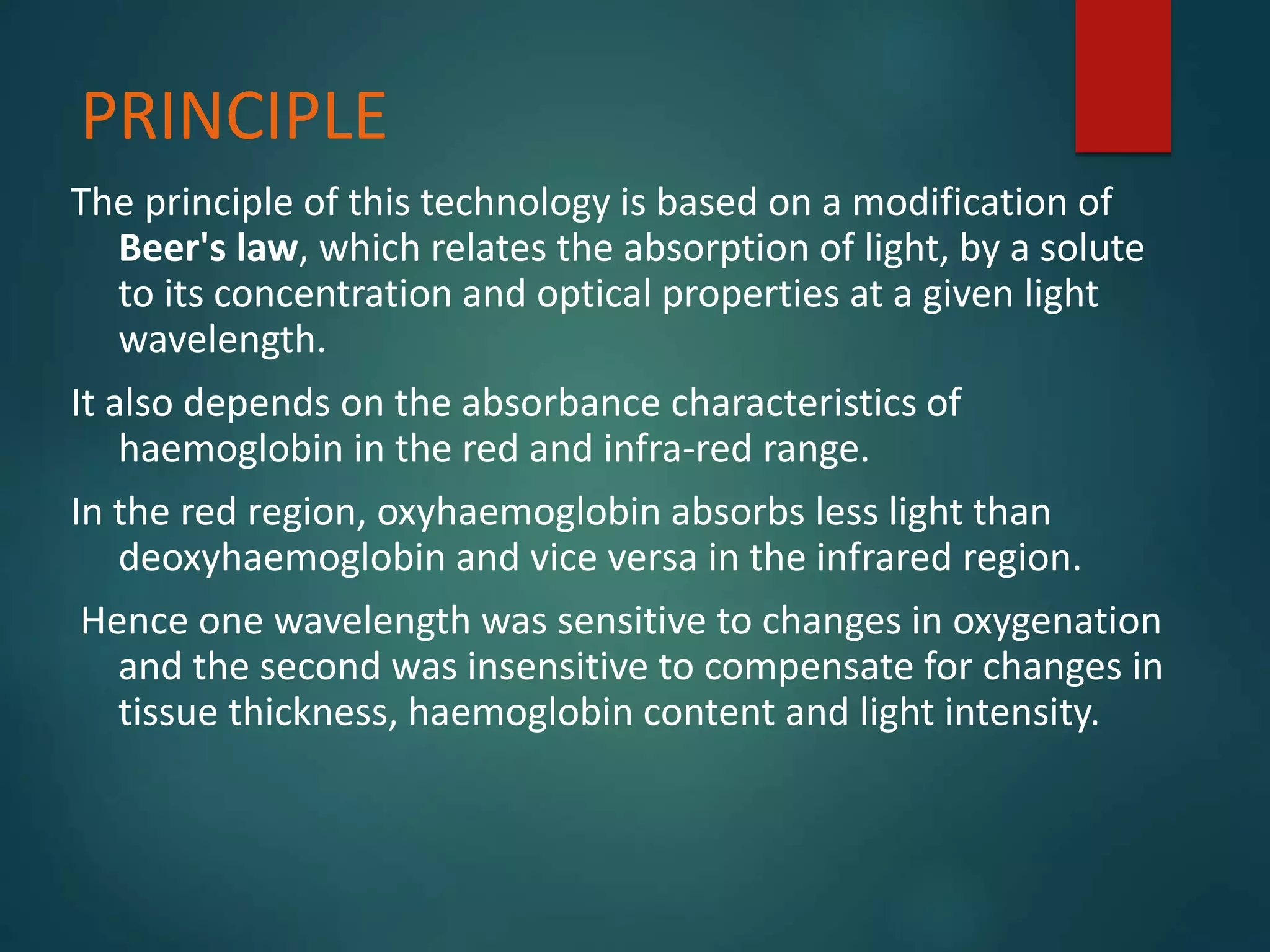 PRINCIPLE

The principle of this technology is based on a modification of Beer's law, which relates the absorption of light, by a solute to its concentration and optical properties at a given light wavelength.

It also depends on the absorbance characteristics of haemoglobin in the red and infra-red range.

In the red region, oxyhaemoglobin absorbs less light than deoxyhaemoglobin and vice versa in the infrared region.

Hence one wavelength was sensitive to changes in oxygenation and the second was insensitive to compensate for changes in tissue thickness, haemoglobin content and light intensity.